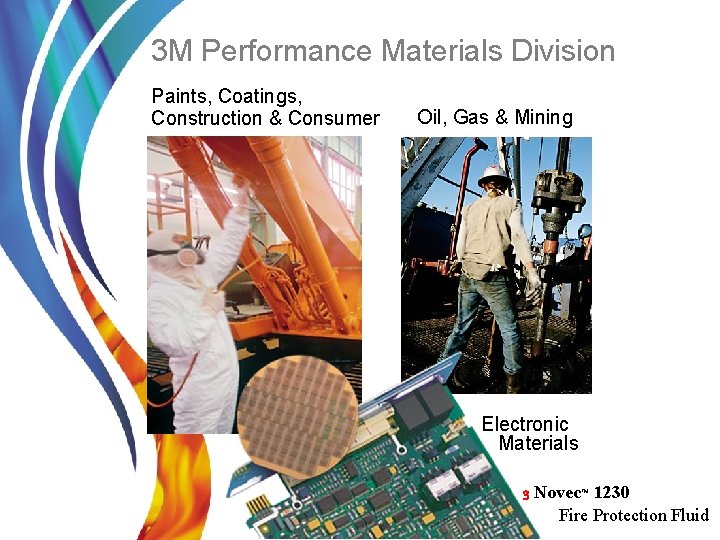 3M Performance Materials Division

Paints, Coatings, Construction & Consumer

Oil, Gas & Mining

Electronic Materials

3 Novec™ 1230 Fire Protection Fluid